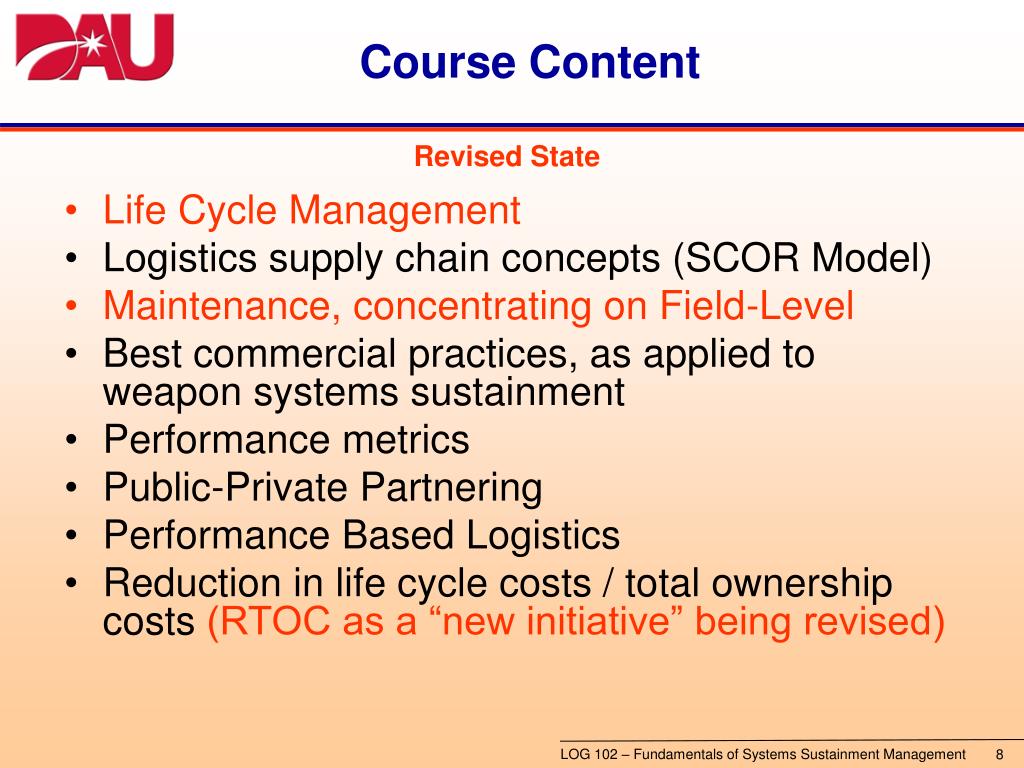 DAU

Course Content

Revised State

• Life Cycle Management
• Logistics supply chain concepts (SCOR Model)
• Maintenance, concentrating on Field-Level
• Best commercial practices, as applied to weapon systems sustainment
• Performance metrics
• Public-Private Partnering
• Performance Based Logistics
• Reduction in life cycle costs / total ownership costs (RTOC as a “new initiative” being revised)

LOG 102 – Fundamentals of Systems Sustainment Management 8